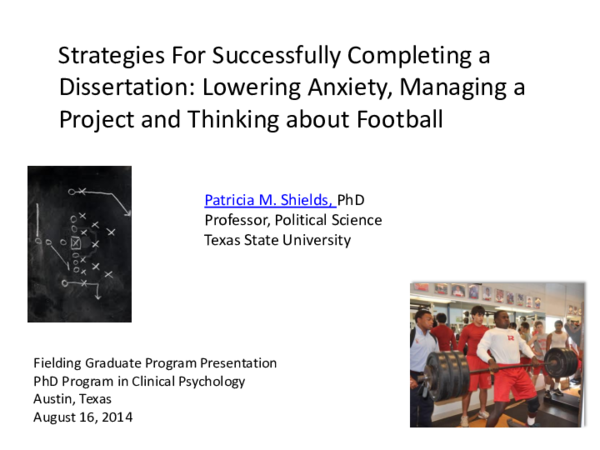 Strategies For Successfully Completing a Dissertation: Lowering Anxiety, Managing a Project and Thinking about Football

Patricia M. Shields, PhD
Professor, Political Science
Texas State University

Fielding Graduate Program Presentation
PhD Program in Clinical Psychology
Austin, Texas
August 16, 2014